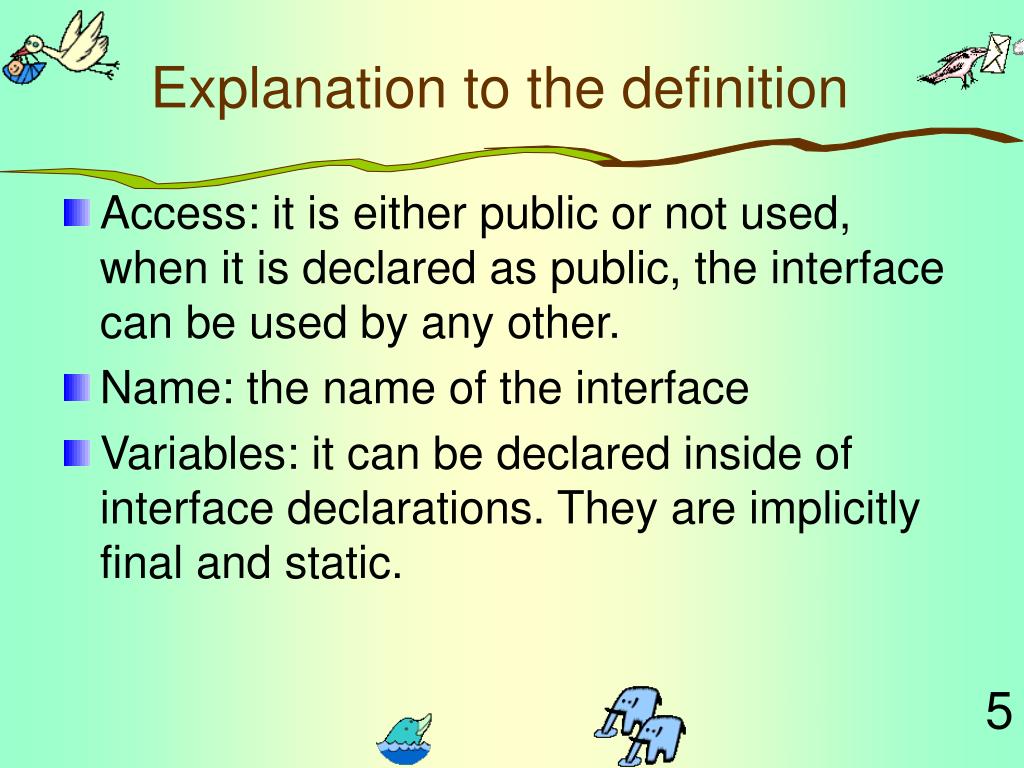 Explanation to the definition

Access: it is either public or not used, when it is declared as public, the interface can be used by any other.

Name: the name of the interface

Variables: it can be declared inside of interface declarations. They are implicitly final and static.

5